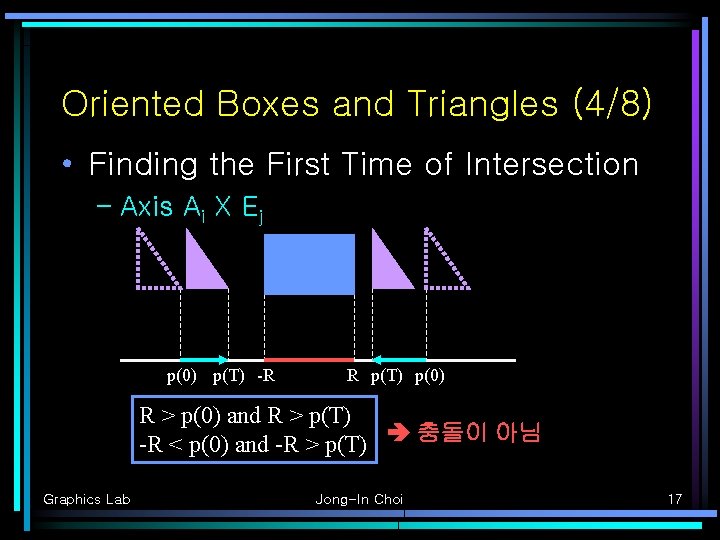 Oriented Boxes and Triangles (4/8)

• Finding the First Time of Intersection

– Axis $A_i$ X $E_j$

p(0) p(T) -R R p(T) p(0)

R > p(0) and R > p(T)
-R < p(0) and -R > p(T)

➔ 충돌이 아님

Graphics Lab

Jong-In Choi

17